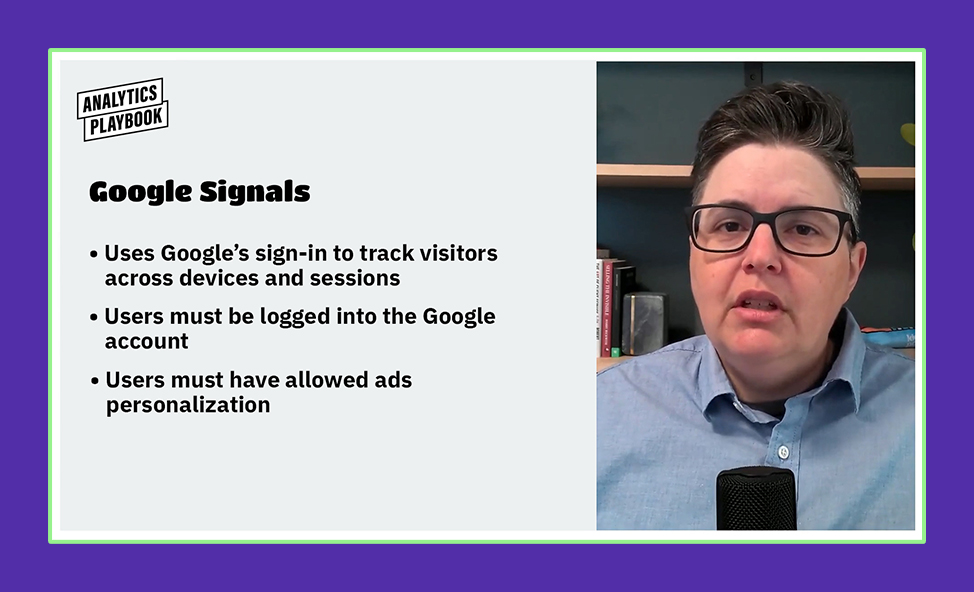 ANALYTICS PLAYBOOK

Google Signals

• Uses Google's sign-in to track visitors across devices and sessions

• Users must be logged into the Google account

• Users must have allowed ads personalization